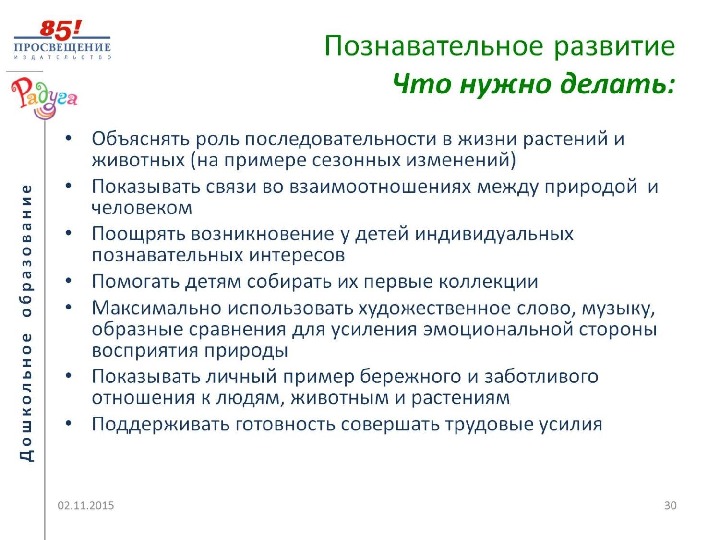 85!
ПРОСВЕЩЕНИЕ
ИЗДАТЕЛЬСТВО

Радуга

Дошкольное образование

Познавательное развитие
Что нужно делать:

• Объяснять роль последовательности в жизни растений и животных (на примере сезонных изменений)
• Показывать связи во взаимоотношениях между природой и человеком
• Поощрять возникновение у детей индивидуальных познавательных интересов
• Помогать детям собирать их первые коллекции
• Максимально использовать художественное слово, музыку, образные сравнения для усиления эмоциональной стороны восприятия природы
• Показывать личный пример бережного и заботливого отношения к людям, животным и растениям
• Поддерживать готовность совершать трудовые усилия

02.11.2015

30